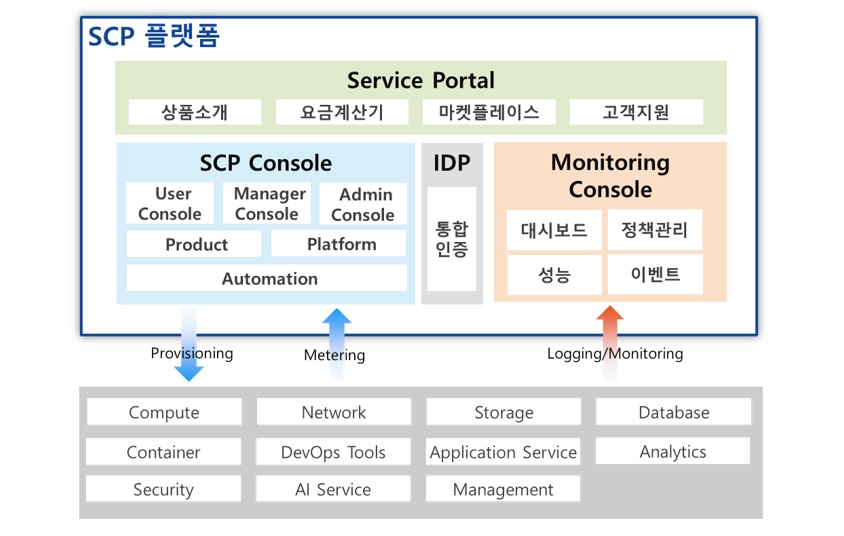 SCP 플랫폼

Service Portal

상품소개
요금계산기
마켓플레이스
고객지원

SCP Console

User Console
Manager Console
Admin Console
Product
Platform
Automation

IDP

통합 인증

Monitoring Console

대시보드
정책관리
성능
이벤트

Provisioning
Metering
Logging/Monitoring

Compute
Network
Storage
Database
Container
DevOps Tools
Application Service
Analytics
Security
AI Service
Management